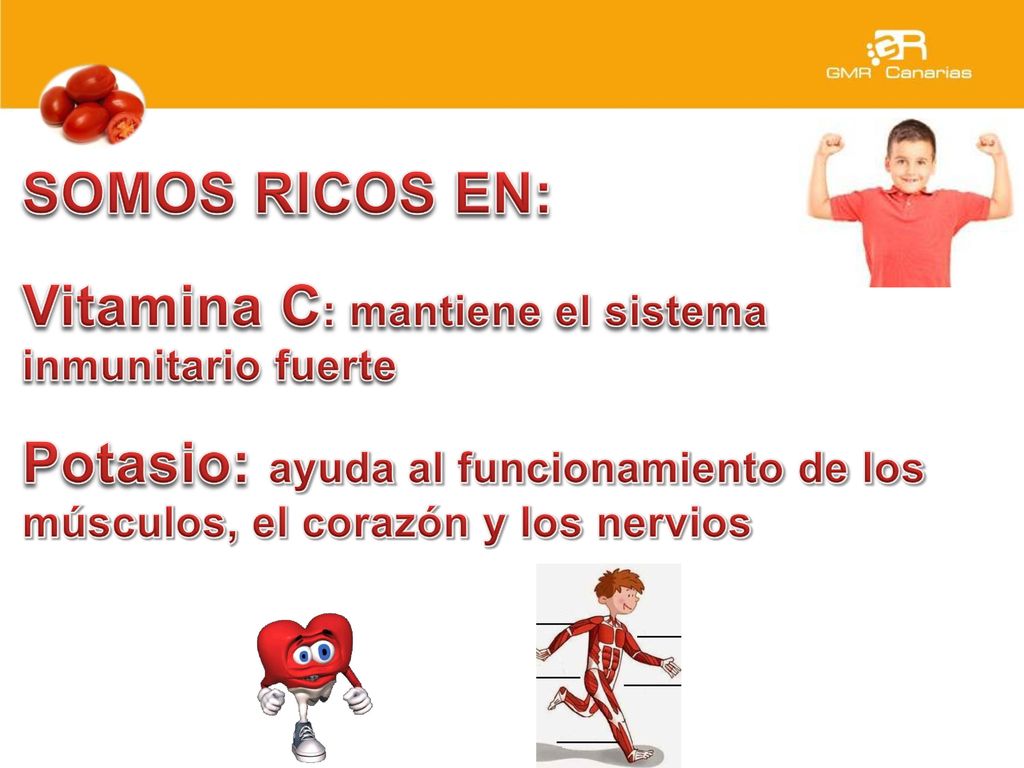 GMR Canarias

SOMOS RICOS EN:

Vitamina C: mantiene el sistema inmunitario fuerte

Potasio: ayuda al funcionamiento de los músculos, el corazón y los nervios